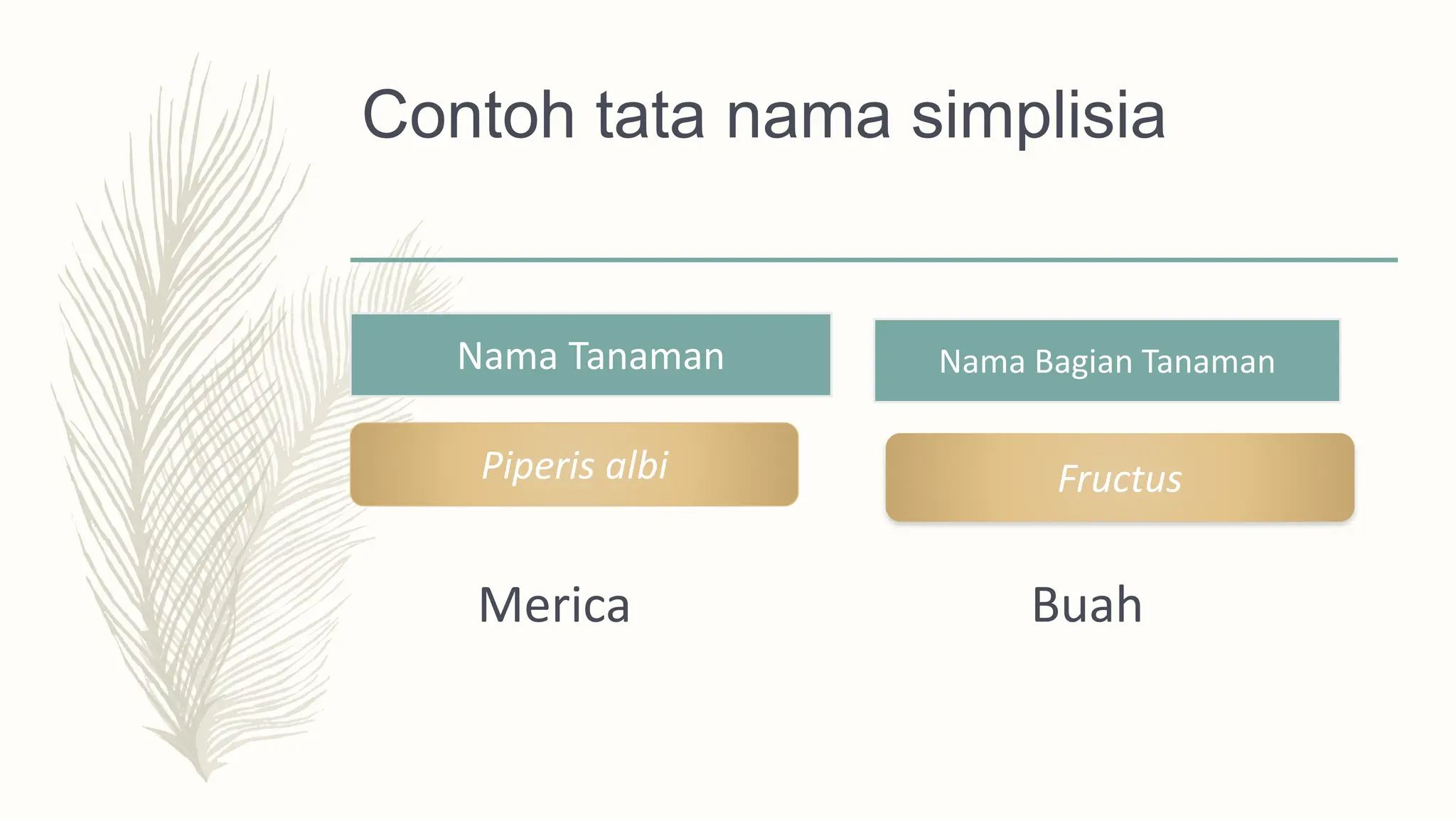 Contoh tata nama simplisia

Nama Tanaman

Piperis albi

Merica

Nama Bagian Tanaman

Fructus

Buah